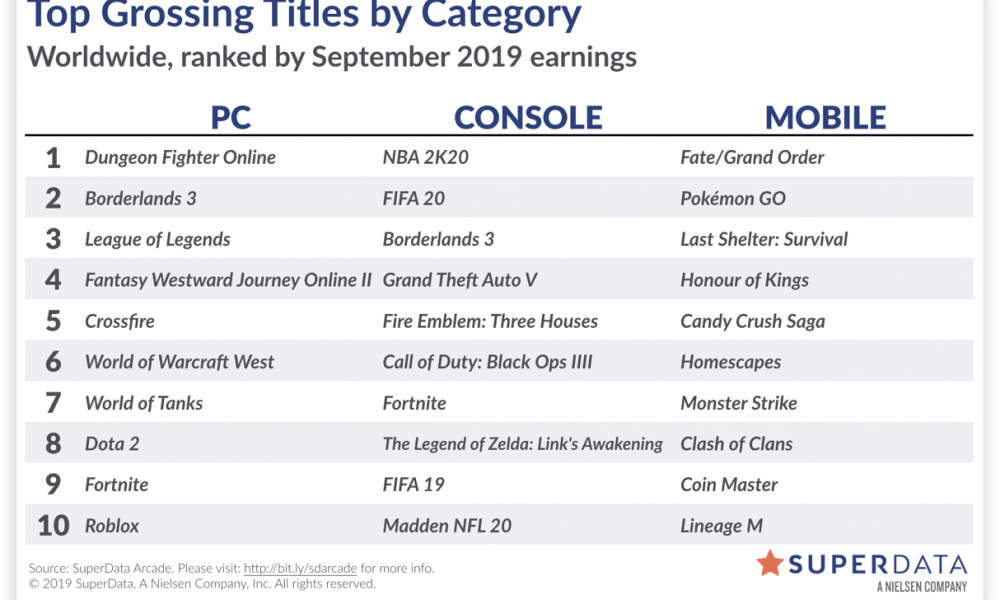 Top Grossing Titles by Category
Worldwide, ranked by September 2019 earnings

| | PC | CONSOLE | MOBILE |
|---|---|---|---|
| 1 | Dungeon Fighter Online | NBA 2K20 | Fate/Grand Order |
| 2 | Borderlands 3 | FIFA 20 | Pokémon GO |
| 3 | League of Legends | Borderlands 3 | Last Shelter: Survival |
| 4 | Fantasy Westward Journey Online II | Grand Theft Auto V | Honour of Kings |
| 5 | Crossfire | Fire Emblem: Three Houses | Candy Crush Saga |
| 6 | World of Warcraft West | Call of Duty: Black Ops IIII | Homescapes |
| 7 | World of Tanks | Fortnite | Monster Strike |
| 8 | Dota 2 | The Legend of Zelda: Link's Awakening | Clash of Clans |
| 9 | Fortnite | FIFA 19 | Coin Master |
| 10 | Roblox | Madden NFL 20 | Lineage M |

Source: SuperData Arcade. Please visit: http://bit.ly/sdarcade for more info.
© 2019 SuperData, A Nielsen Company, Inc. All rights reserved.

SUPERDATA
A NIELSEN COMPANY